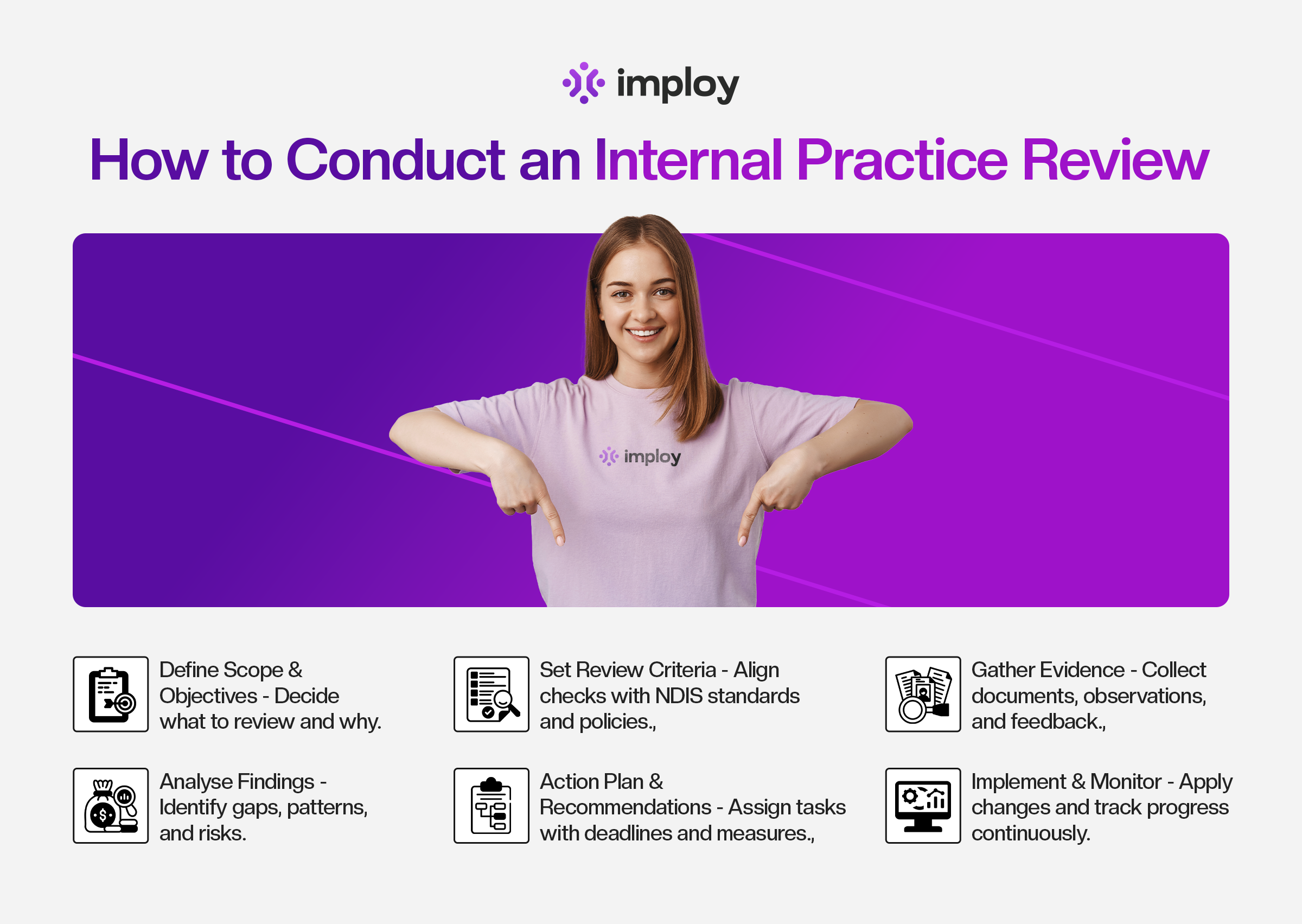 imploy

How to Conduct an Internal Practice Review

imploy

Define Scope & Objectives - Decide what to review and why.

Set Review Criteria - Align checks with NDIS standards and policies.,

Gather Evidence - Collect documents, observations, and feedback.,

Analyse Findings - Identify gaps, patterns, and risks.

Action Plan & Recommendations - Assign tasks with deadlines and measures.,

Implement & Monitor - Apply changes and track progress continuously.